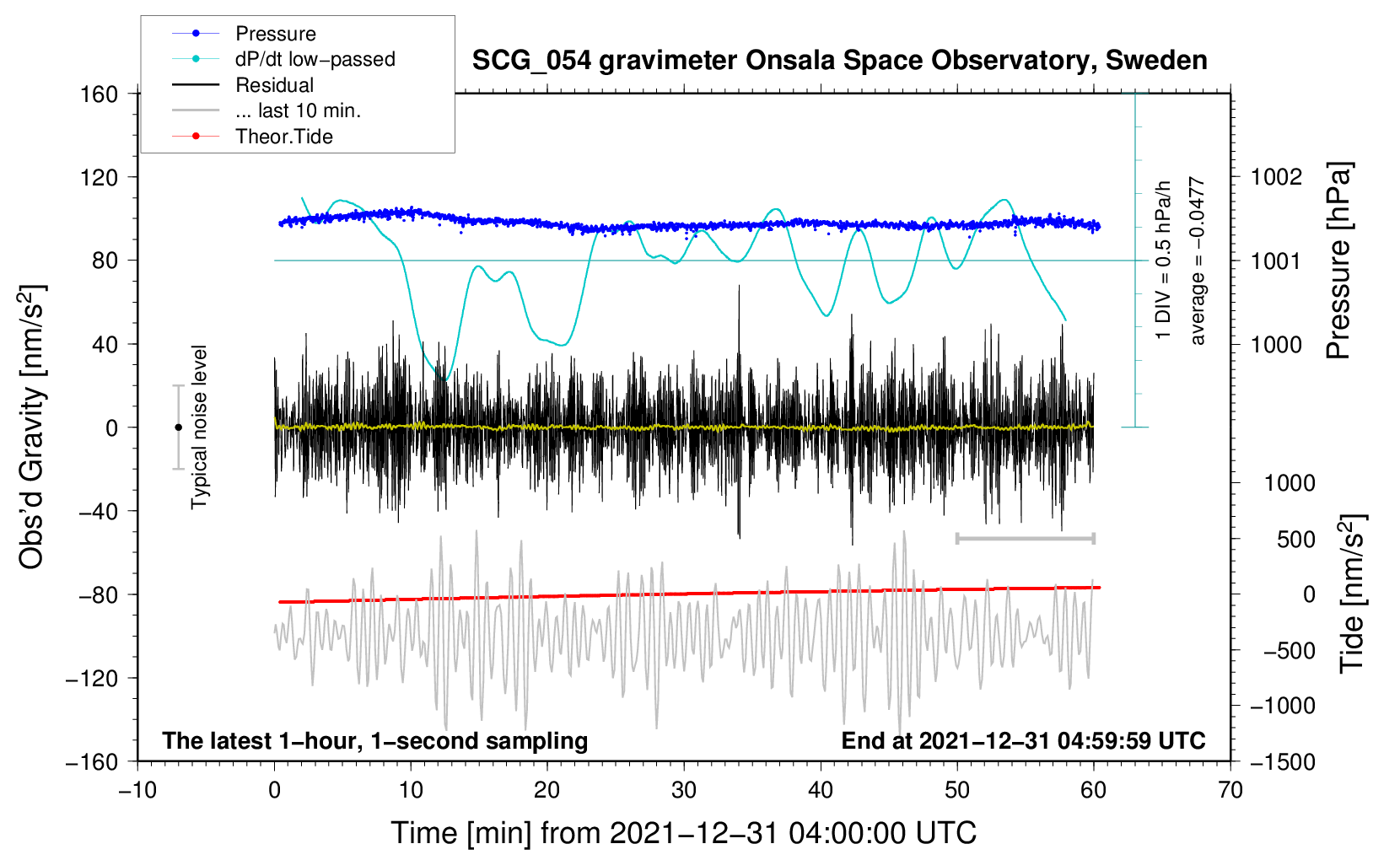 Pressure
dP/dt low−passed
Residual
... last 10 min.
Theor.Tide

SCG_054 gravimeter Onsala Space Observatory, Sweden

160
120
80
40
0
−40
−80
−120
−160

Obs'd Gravity [nm/s$^2$]

Typical noise level

1 DIV = 0.5 hPa/h
average = −0.0477

1002
1001
1000

Pressure [hPa]

1000
500
0
−500
−1000
−1500

Tide [nm/s$^2$]

The latest 1−hour, 1−second sampling

End at 2021−12−31 04:59:59 UTC

−10
0
10
20
30
40
50
60
70

Time [min] from 2021−12−31 04:00:00 UTC